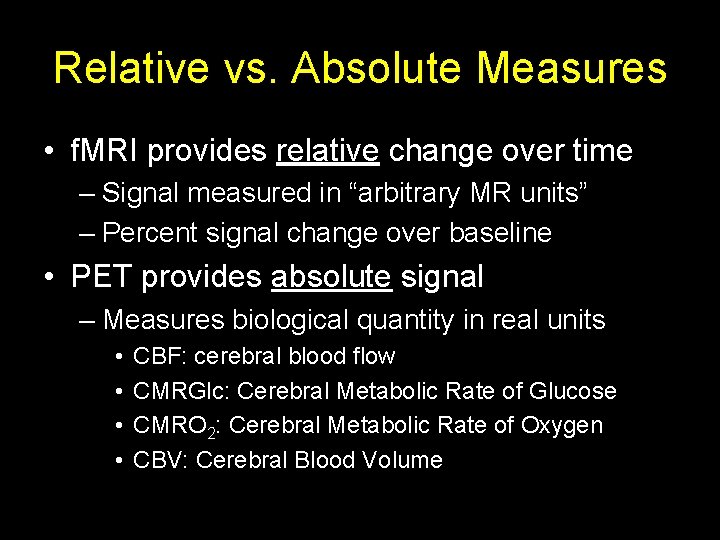 Relative vs. Absolute Measures

• fMRI provides relative change over time
– Signal measured in “arbitrary MR units”
– Percent signal change over baseline

• PET provides absolute signal
– Measures biological quantity in real units
• CBF: cerebral blood flow
• CMRGlc: Cerebral Metabolic Rate of Glucose
• $CMRO_2$: Cerebral Metabolic Rate of Oxygen
• CBV: Cerebral Blood Volume